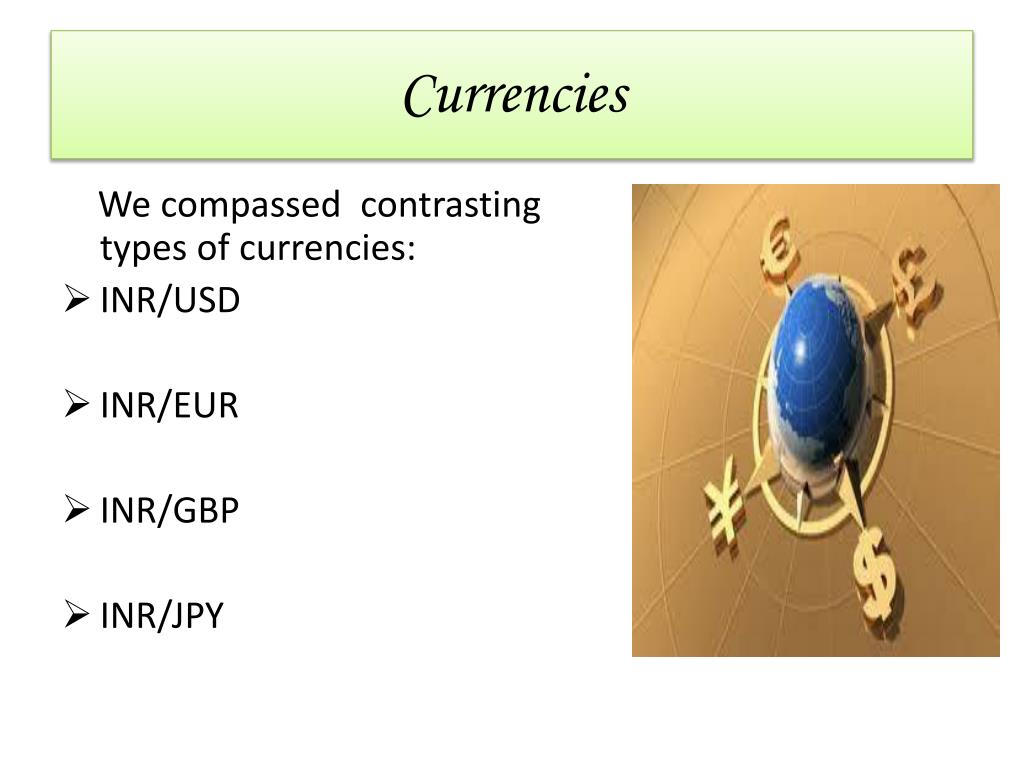 Currencies

We compassed contrasting types of currencies:

➢ INR/USD

➢ INR/EUR

➢ INR/GBP

➢ INR/JPY

€ £ ¥ $